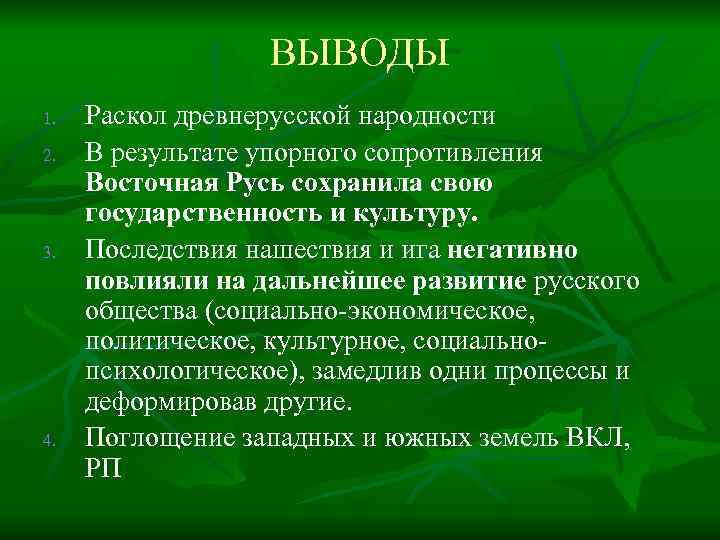 ВЫВОДЫ

1. Раскол древнерусской народности
2. В результате упорного сопротивления Восточная Русь сохранила свою государственность и культуру.
3. Последствия нашествия и ига негативно повлияли на дальнейшее развитие русского общества (социально-экономическое, политическое, культурное, социально-психологическое), замедлив одни процессы и деформировав другие.
4. Поглощение западных и южных земель ВКЛ, РП